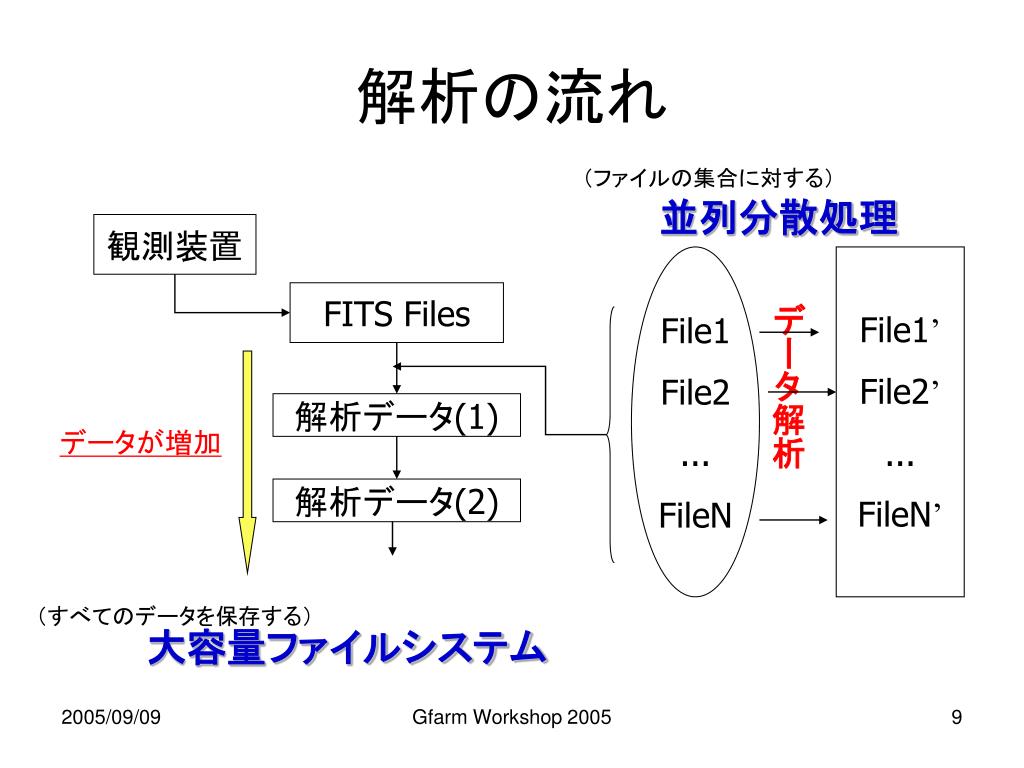 解析の流れ

（ファイルの集合に対する）
並列分散処理

観測装置

FITS Files

解析データ(1)

解析データ(2)

データが増加

File1
File2
…
FileN

データ解析

File1’
File2’
…
FileN’

（すべてのデータを保存する）
大容量ファイルシステム

2005/09/09

Gfarm Workshop 2005

9